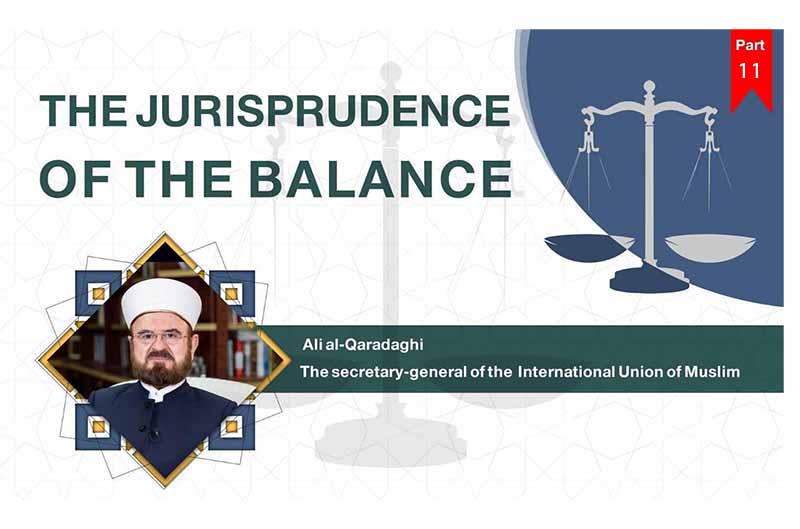 Part
11

THE JURISPRUDENCE
OF THE BALANCE

Ali al-Qaradaghi
The secretary-general of the International Union of Muslim